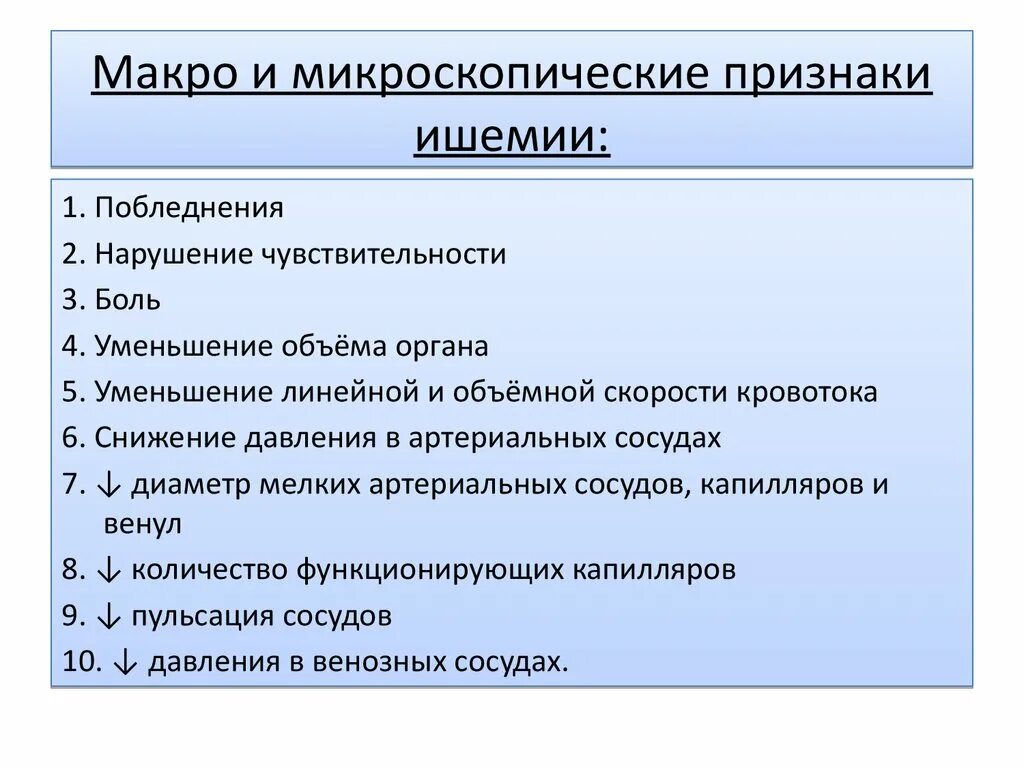 Макро и микроскопические признаки ишемии:

1. Побледнения
2. Нарушение чувствительности
3. Боль
4. Уменьшение объёма органа
5. Уменьшение линейной и объёмной скорости кровотока
6. Снижение давления в артериальных сосудах
7. ↓ диаметр мелких артериальных сосудов, капилляров и венул
8. ↓ количество функционирующих капилляров
9. ↓ пульсация сосудов
10. ↓ давления в венозных сосудах.